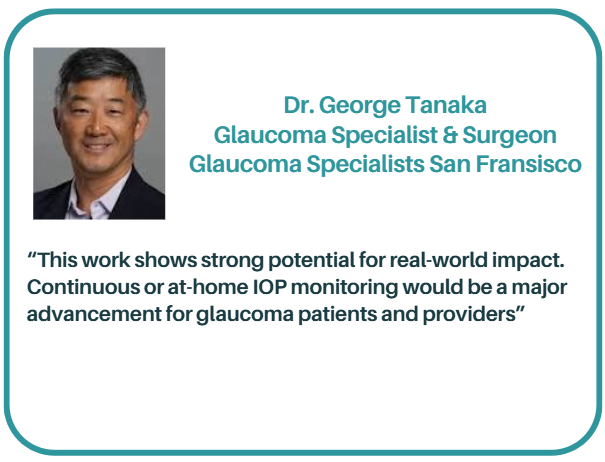 Dr. George Tanaka
Glaucoma Specialist & Surgeon
Glaucoma Specialists San Fransisco

“This work shows strong potential for real-world impact. Continuous or at-home IOP monitoring would be a major advancement for glaucoma patients and providers”